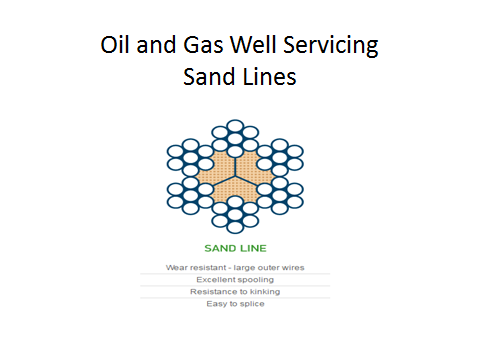 Oil and Gas Well Servicing
Sand Lines

SAND LINE

Wear resistant - large outer wires
Excellent spooling
Resistance to kinking
Easy to splice